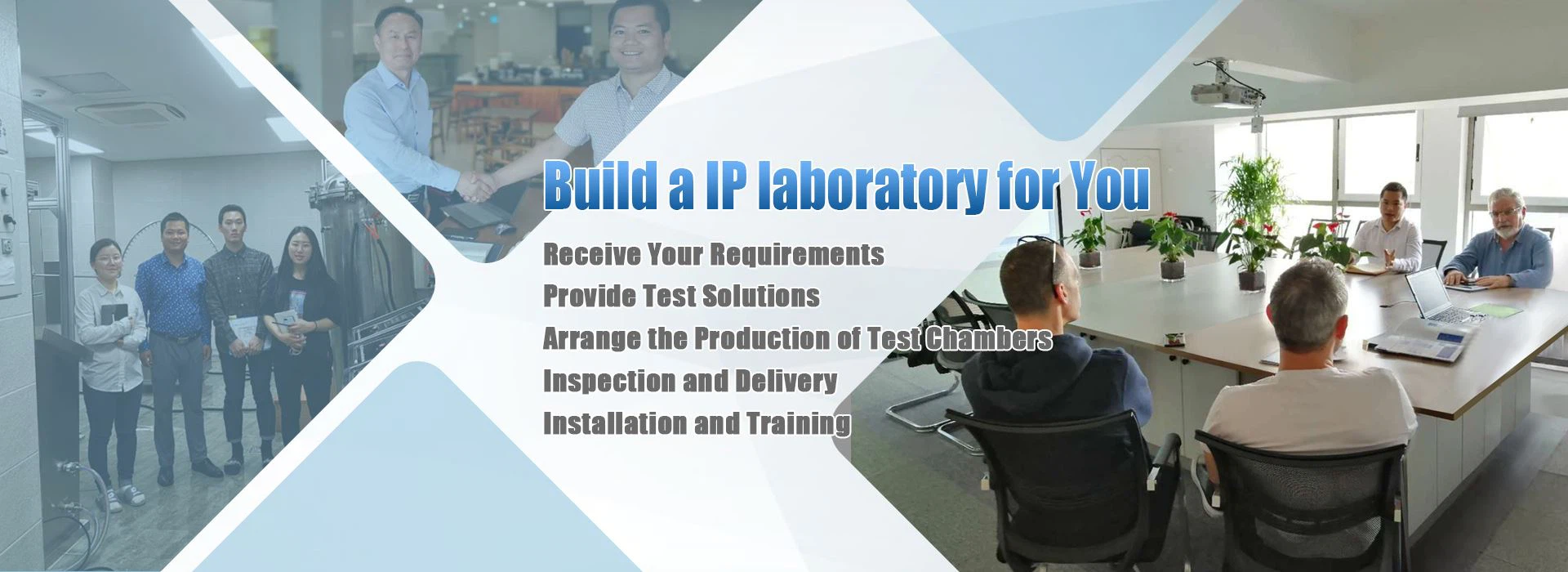 Build a IP laboratory for You

Receive Your Requirements
Provide Test Solutions
Arrange the Production of Test Chambers
Inspection and Delivery
Installation and Training